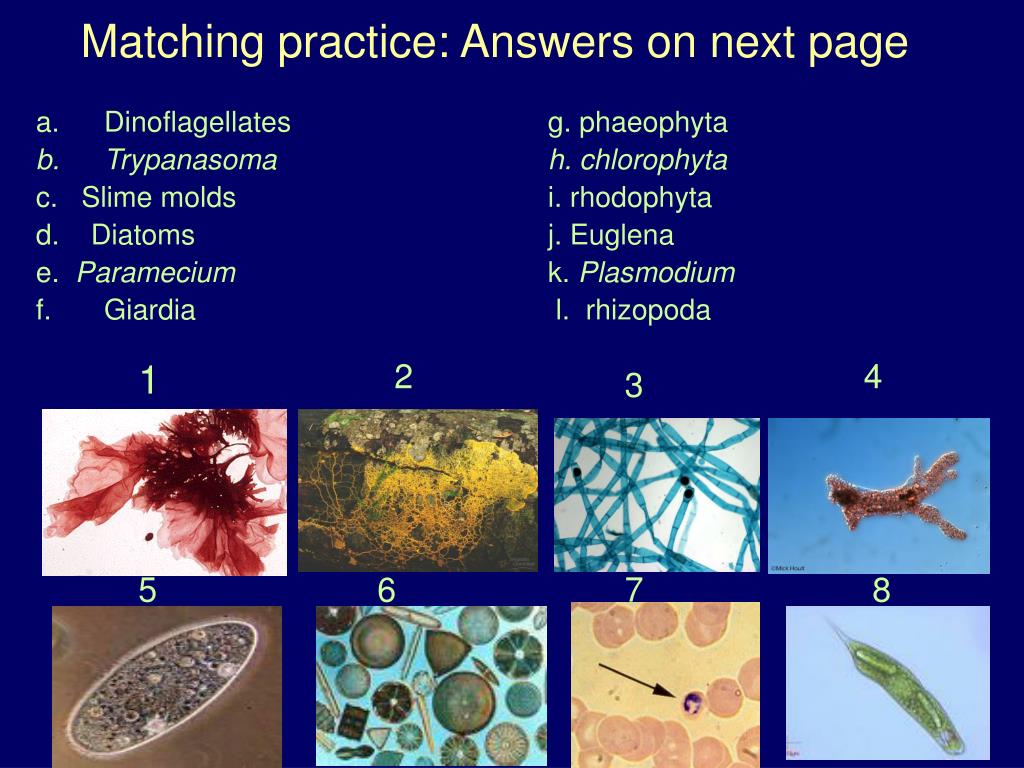 Matching practice: Answers on next page

a. Dinoflagellates
b. Trypanasoma
c. Slime molds
d. Diatoms
e. Paramecium
f. Giardia

g. phaeophyta
h. chlorophyta
i. rhodophyta
j. Euglena
k. Plasmodium
l. rhizopoda

1
2
3
4
©Mick Hoult
5
6
7
8